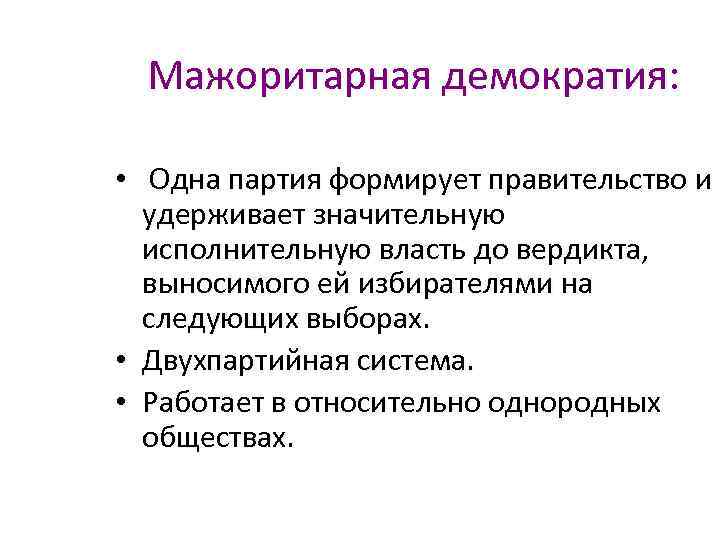 Мажоритарная демократия:

• Одна партия формирует правительство и удерживает значительную исполнительную власть до вердикта, выносимого ей избирателями на следующих выборах.
• Двухпартийная система.
• Работает в относительно однородных обществах.